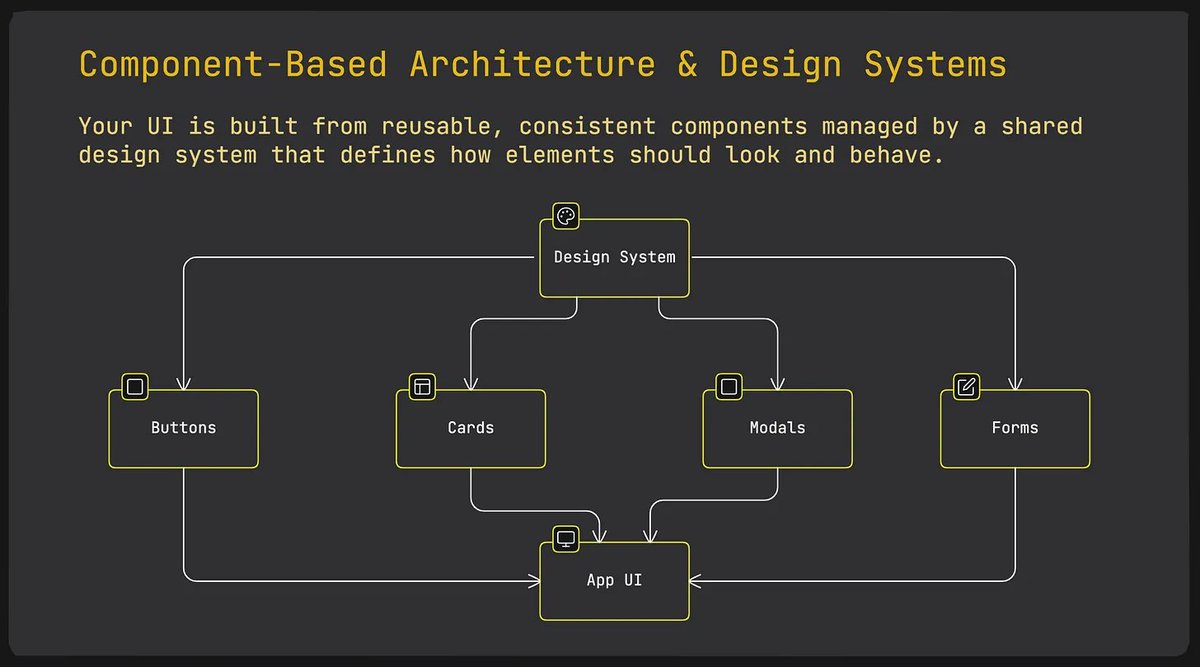 Component-Based Architecture & Design Systems

Your UI is built from reusable, consistent components managed by a shared design system that defines how elements should look and behave.

Design System

Buttons

Cards

Modals

Forms

App UI